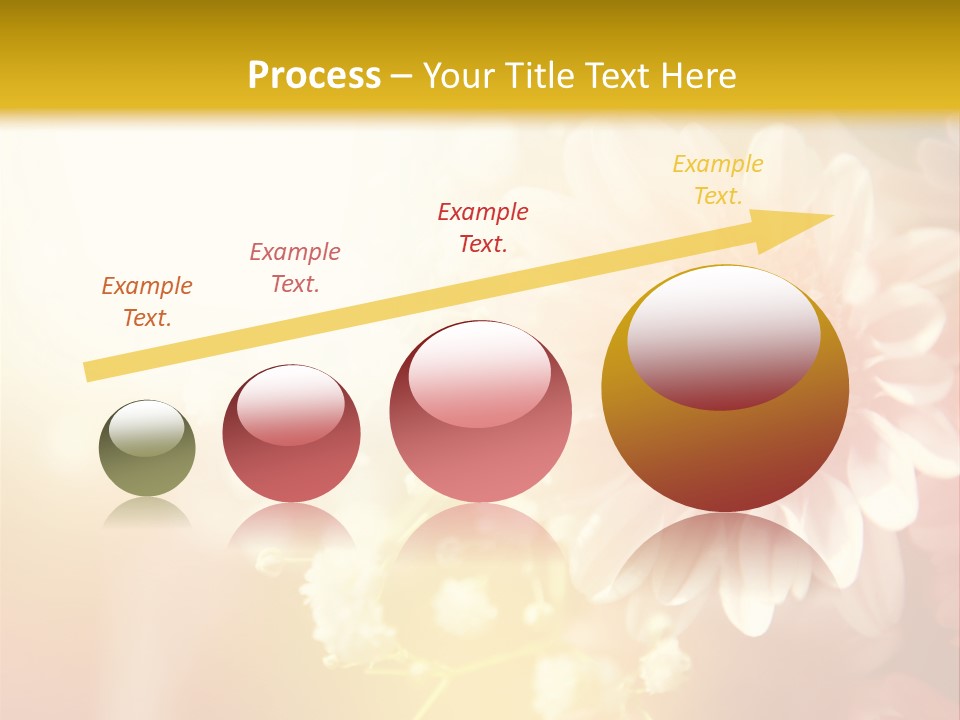 Process – Your Title Text Here

Example Text.

Example Text.

Example Text.

Example Text.